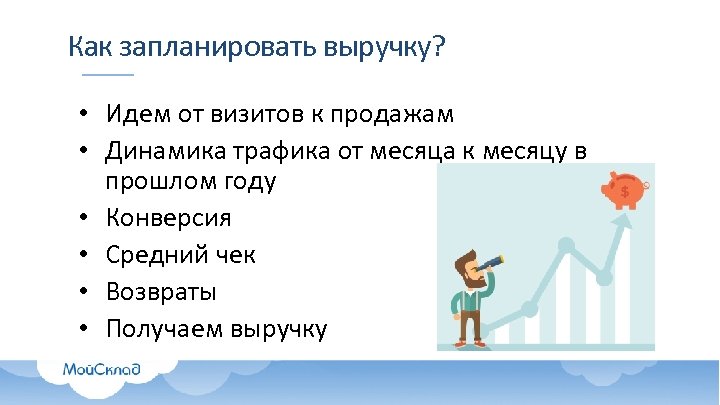 Как запланировать выручку?

• Идем от визитов к продажам
• Динамика трафика от месяца к месяцу в прошлом году
• Конверсия
• Средний чек
• Возвраты
• Получаем выручку

$

МойСклад